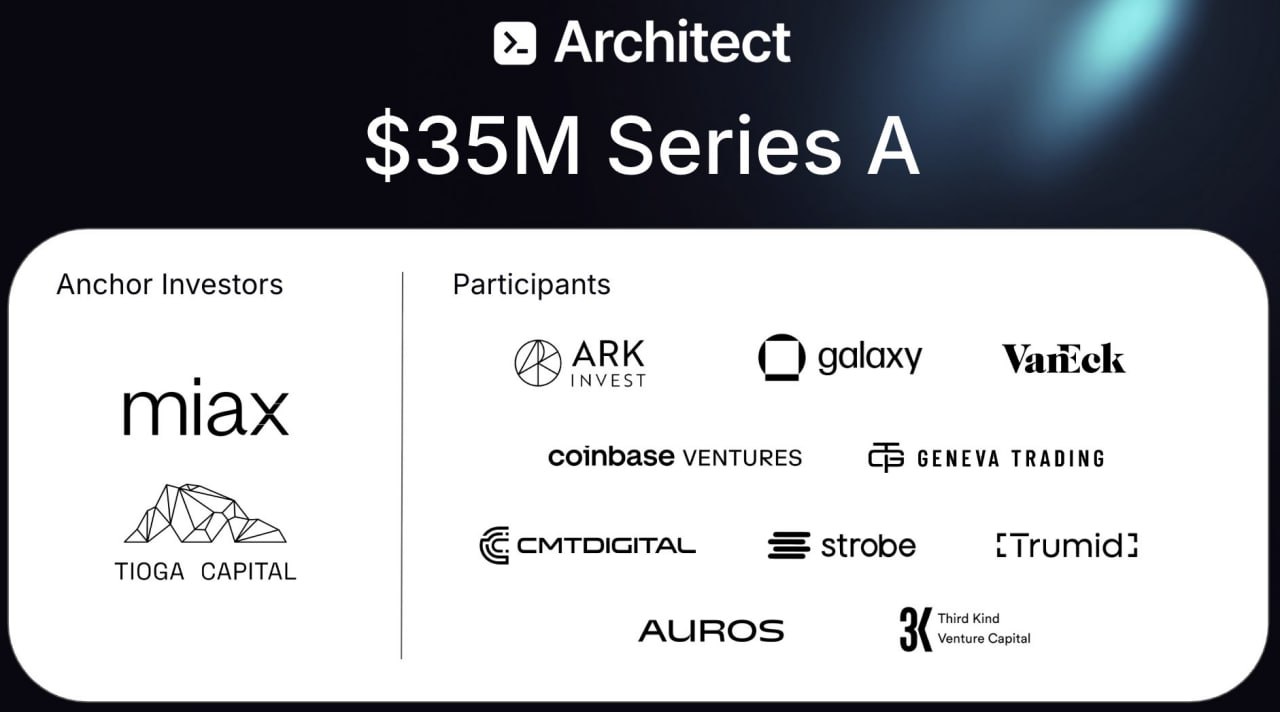 Architect

$35M Series A

Anchor Investors

miax

TIOGA CAPITAL

Participants

ARK INVEST

galaxy

VanEck

coinbase VENTURES

GENEVA TRADING

CMTDIGITAL

strobe

[Trumid]

AUROS

3K Third Kind Venture Capital